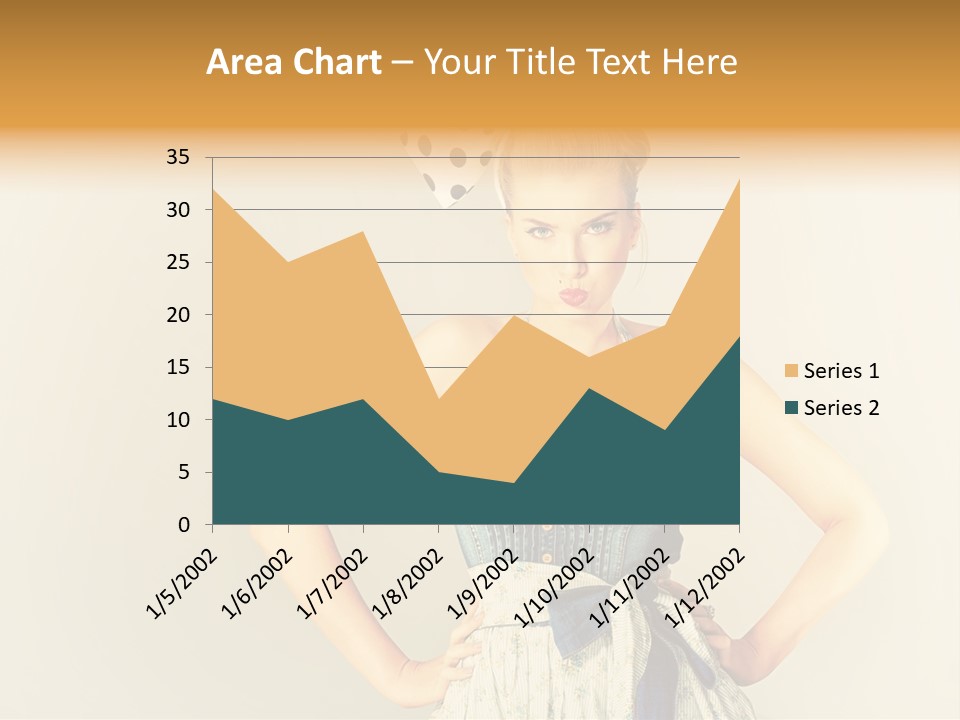 Area Chart – Your Title Text Here

35
30
25
20
15
10
5
0

1/5/2002
1/6/2002
1/7/2002
1/8/2002
1/9/2002
1/10/2002
1/11/2002
1/12/2002

Series 1
Series 2